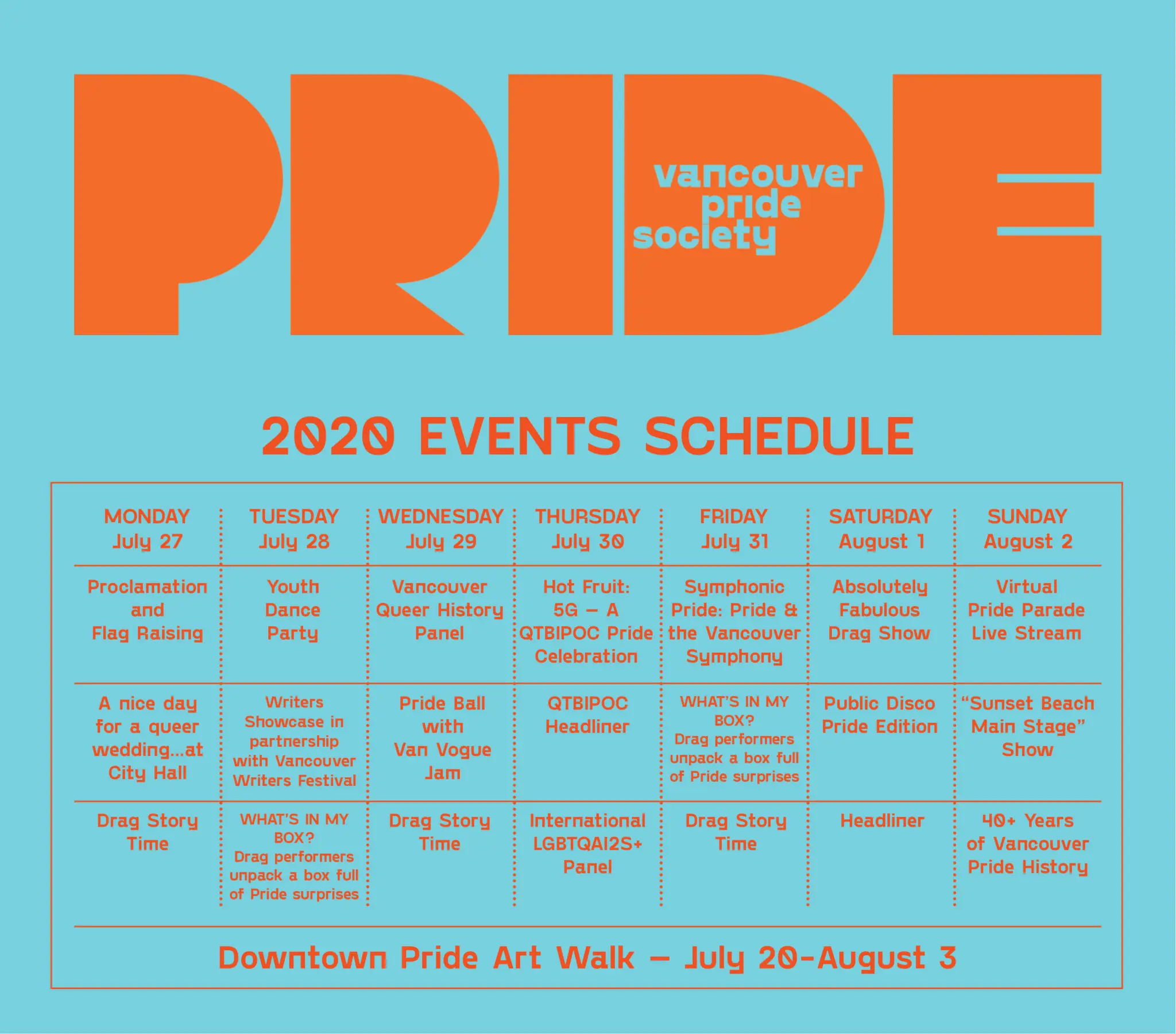 PRIDE

vancouver pride society

2020 EVENTS SCHEDULE

| MONDAY July 27 | TUESDAY July 28 | WEDNESDAY July 29 | THURSDAY July 30 | FRIDAY July 31 | SATURDAY August 1 | SUNDAY August 2 |
|---|---|---|---|---|---|---|
| Proclamation and Flag Raising | Youth Dance Party | Vancouver Queer History Panel | Hot Fruit: 5G – A QTBIPOC Pride Celebration | Symphonic Pride: Pride & the Vancouver Symphony | Absolutely Fabulous Drag Show | Virtual Pride Parade Live Stream |
| A nice day for a queer wedding...at City Hall | Writers Showcase in partnership with Vancouver Writers Festival | Pride Ball with Van Vogue Jam | QTBIPOC Headliner | WHAT'S IN MY BOX? Drag performers unpack a box full of Pride surprises | Public Disco Pride Edition | "Sunset Beach Main Stage" Show |
| Drag Story Time | WHAT'S IN MY BOX? Drag performers unpack a box full of Pride surprises | Drag Story Time | International LGBTQAI2S+ Panel | Drag Story Time | Headliner | 40+ Years of Vancouver Pride History |

Downtown Pride Art Walk – July 20-August 3